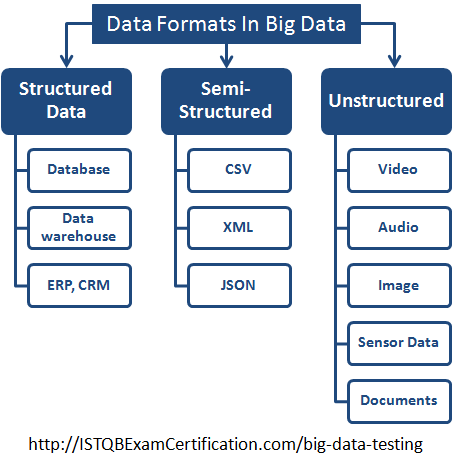 Data Formats In Big Data

Structured Data

Database

Data warehouse

ERP, CRM

Semi-Structured

CSV

XML

JSON

Unstructured

Video

Audio

Image

Sensor Data

Documents

http://ISTQBExamCertification.com/big-data-testing